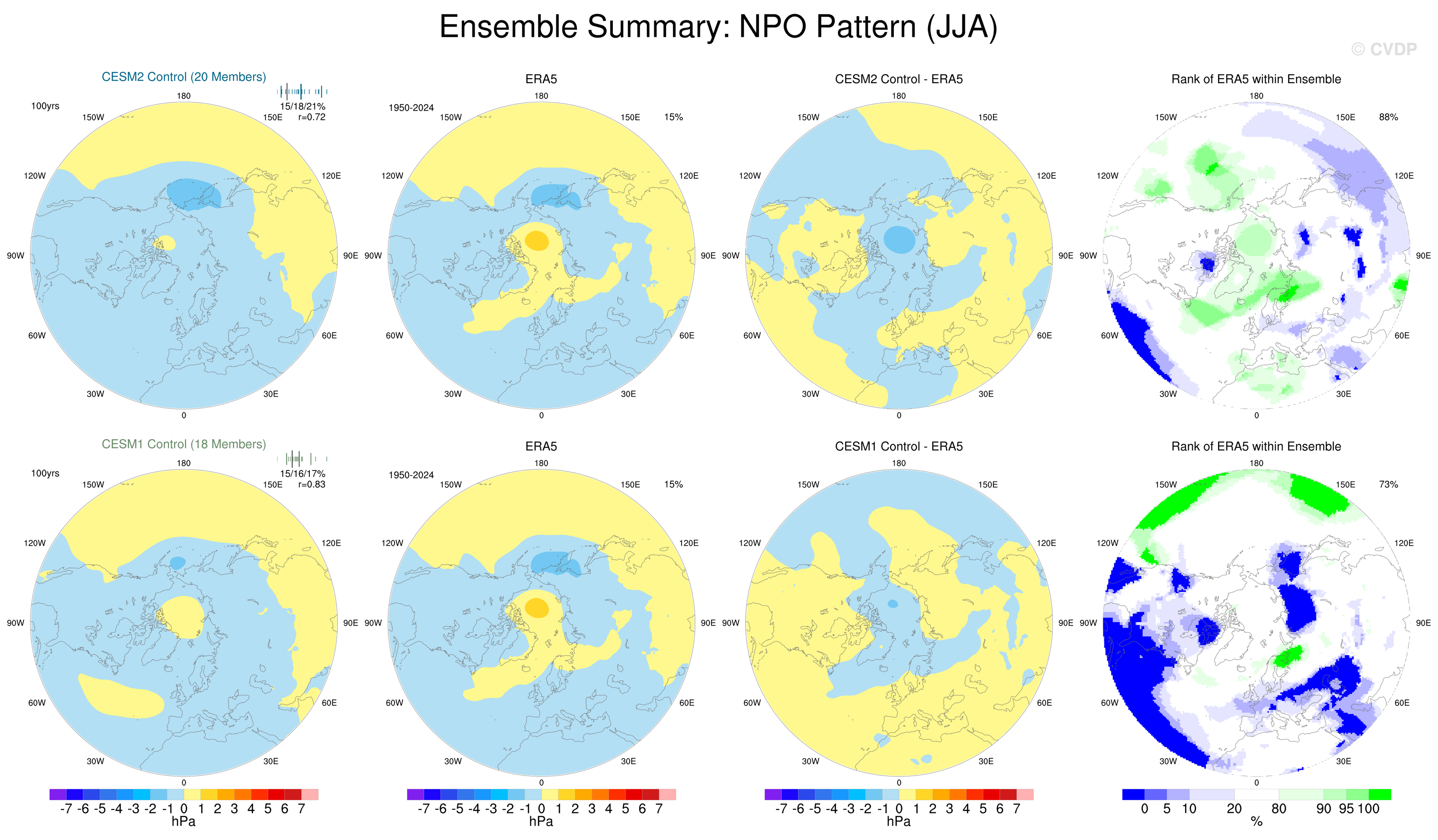 Ensemble Summary: NPO Pattern (JJA)

© CVDP

CESM2 Control (20 Members)

100yrs

15/18/21%
r=0.72

180
150W
150E
120W
120E
90W
90E
60W
60E
30W
30E
0

ERA5

1950-2024

15%

180
150W
150E
120W
120E
90W
90E
60W
60E
30W
30E
0

CESM2 Control - ERA5

180
150W
150E
120W
120E
90W
90E
60W
60E
30W
30E
0

Rank of ERA5 within Ensemble

88%

180
150W
150E
120W
120E
90W
90E
60W
60E
30W
30E
0

CESM1 Control (18 Members)

100yrs

15/16/17%
r=0.83

180
150W
150E
120W
120E
90W
90E
60W
60E
30W
30E
0

ERA5

1950-2024

15%

180
150W
150E
120W
120E
90W
90E
60W
60E
30W
30E
0

CESM1 Control - ERA5

180
150W
150E
120W
120E
90W
90E
60W
60E
30W
30E
0

Rank of ERA5 within Ensemble

73%

180
150W
150E
120W
120E
90W
90E
60W
60E
30W
30E
0

-7 -6 -5 -4 -3 -2 -1 0 1 2 3 4 5 6 7
hPa

-7 -6 -5 -4 -3 -2 -1 0 1 2 3 4 5 6 7
hPa

-7 -6 -5 -4 -3 -2 -1 0 1 2 3 4 5 6 7
hPa

0 5 10 20 80 90 95 100
%